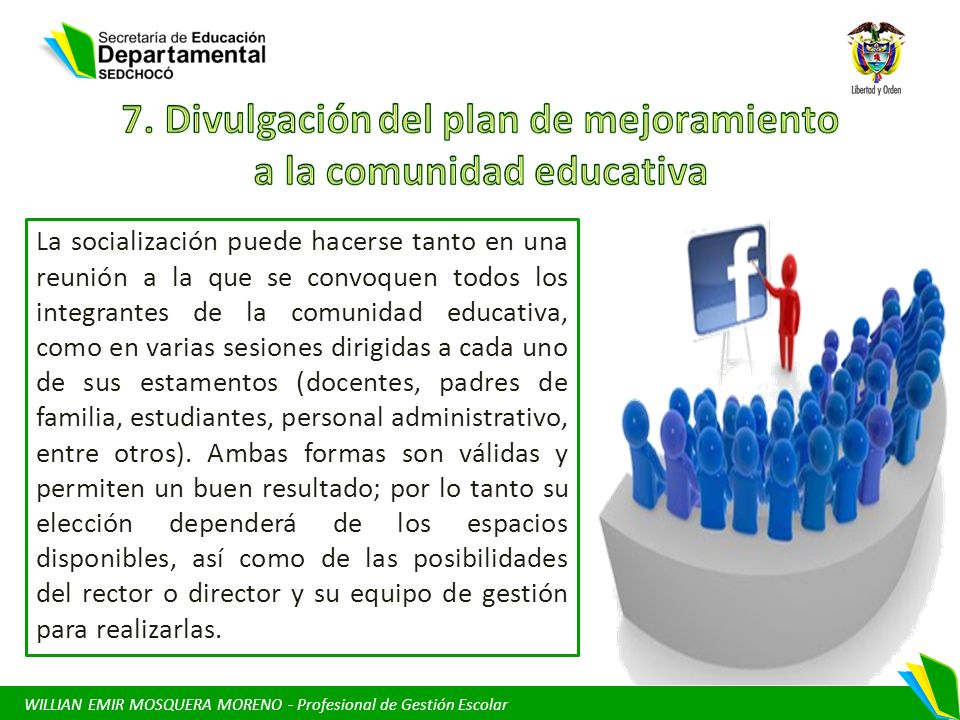 Secretaría de Educación
Departamental
SEDCHOCÓ

Libertad y Orden

7. Divulgación del plan de mejoramiento a la comunidad educativa

La socialización puede hacerse tanto en una reunión a la que se convoquen todos los integrantes de la comunidad educativa, como en varias sesiones dirigidas a cada uno de sus estamentos (docentes, padres de familia, estudiantes, personal administrativo, entre otros). Ambas formas son válidas y permiten un buen resultado; por lo tanto su elección dependerá de los espacios disponibles, así como de las posibilidades del rector o director y su equipo de gestión para realizarlas.

f

WILLIAN EMIR MOSQUERA MORENO - Profesional de Gestión Escolar